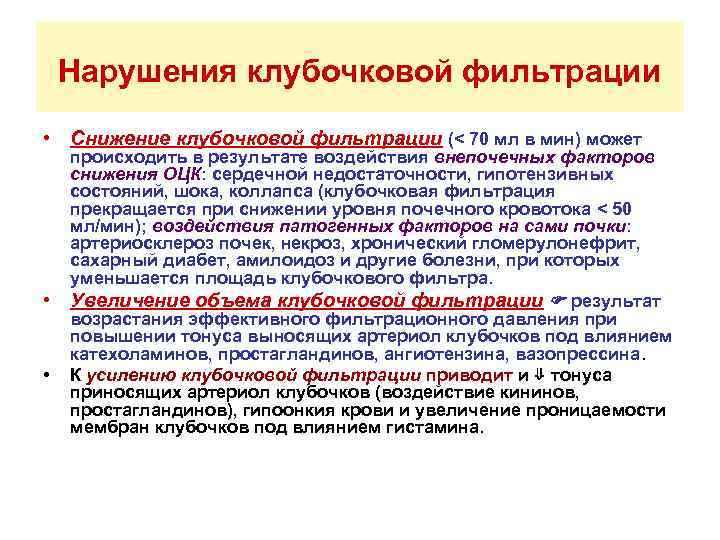 Нарушения клубочковой фильтрации

• Снижение клубочковой фильтрации (< 70 мл в мин) может происходить в результате воздействия внепочечных факторов снижения ОЦК: сердечной недостаточности, гипотензивных состояний, шока, коллапса (клубочковая фильтрация прекращается при снижении уровня почечного кровотока < 50 мл/мин); воздействия патогенных факторов на сами почки: артериосклероз почек, некроз, хронический гломерулонефрит, сахарный диабет, амилоидоз и другие болезни, при которых уменьшается площадь клубочкового фильтра.

• Увеличение объема клубочковой фильтрации ☞ результат возрастания эффективного фильтрационного давления при повышении тонуса выносящих артериол клубочков под влиянием катехоламинов, простагландинов, ангиотензина, вазопрессина.

• К усилению клубочковой фильтрации приводит и ⇓ тонуса приносящих артериол клубочков (воздействие кининов, простагландинов), гипоонкия крови и увеличение проницаемости мембран клубочков под влиянием гистамина.